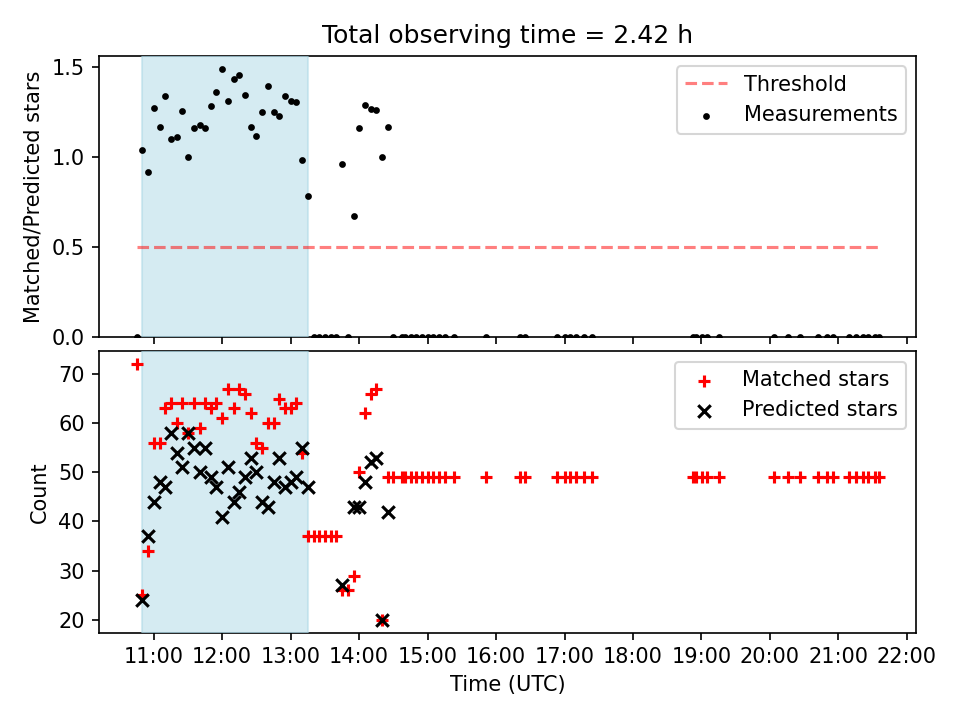 Total observing time = 2.42 h

Matched/Predicted stars

1.5
1.0
0.5
0.0

Threshold
Measurements

Count

70
60
50
40
30
20

Matched stars
Predicted stars

11:00 12:00 13:00 14:00 15:00 16:00 17:00 18:00 19:00 20:00 21:00 22:00

Time (UTC)